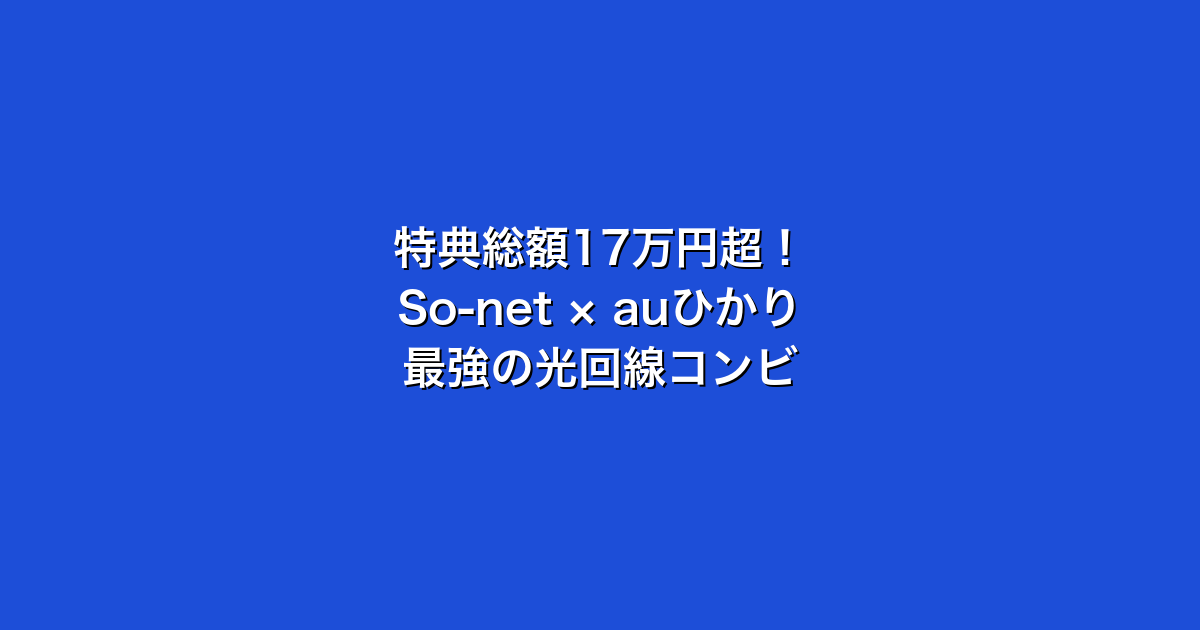 特典総額17万円超！
So-net × auひかり
最強の光回線コンビ